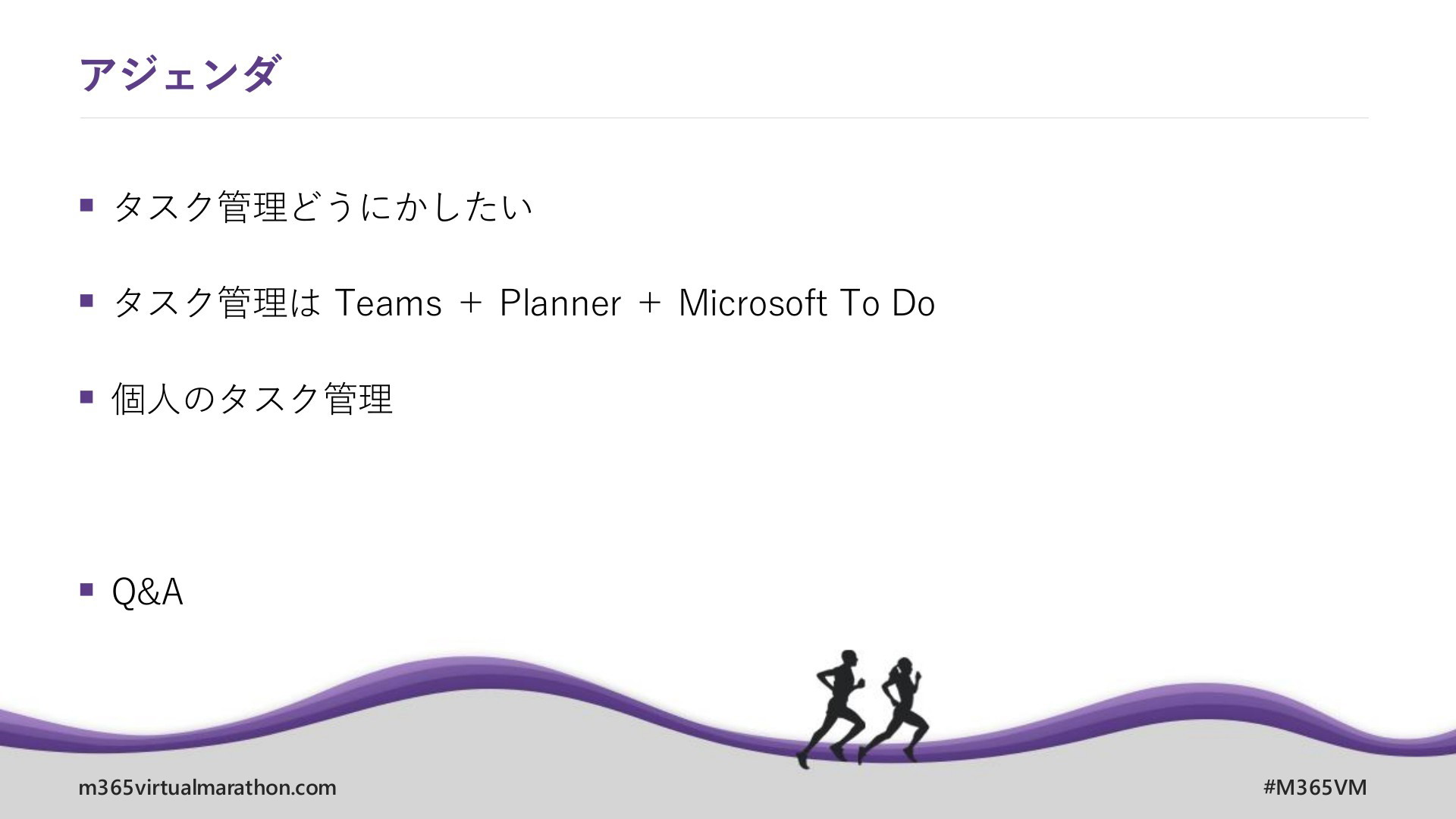 アジェンダ

▪ タスク管理どうにかしたい

▪ タスク管理は Teams + Planner + Microsoft To Do

▪ 個人のタスク管理

▪ Q&A

m365virtualmarathon.com

#M365VM